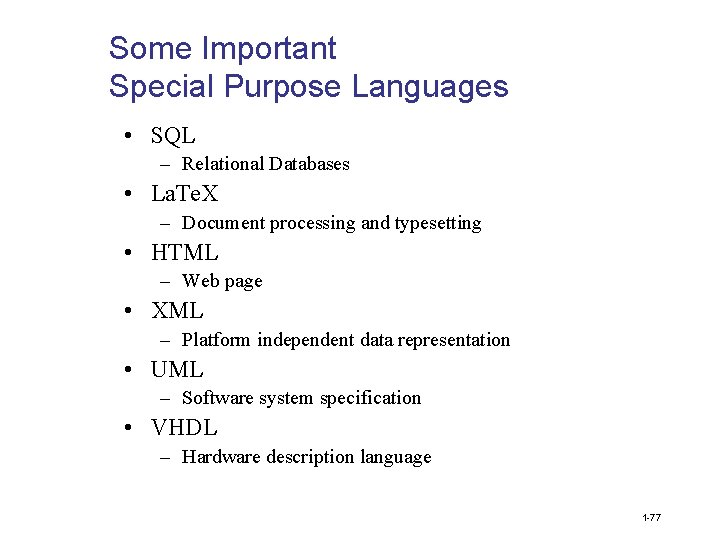 Some Important
Special Purpose Languages

• SQL
– Relational Databases
• LaTeX
– Document processing and typesetting
• HTML
– Web page
• XML
– Platform independent data representation
• UML
– Software system specification
• VHDL
– Hardware description language

1-77